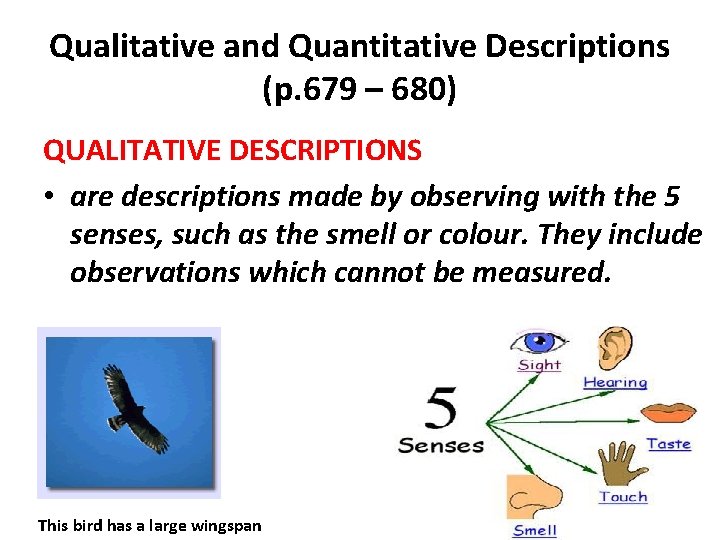 Qualitative and Quantitative Descriptions (p.679 – 680)

QUALITATIVE DESCRIPTIONS

• are descriptions made by observing with the 5 senses, such as the smell or colour. They include observations which cannot be measured.

This bird has a large wingspan

5 Senses

Sight

Hearing

Taste

Touch

Smell